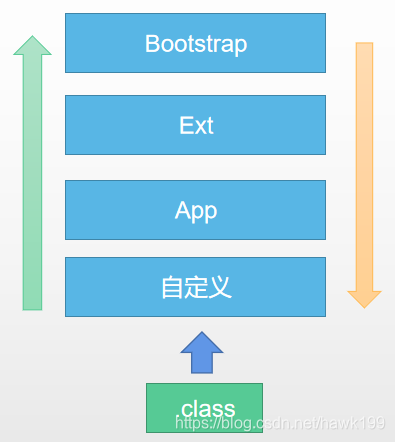 Bootstrap

Ext

App

自定义

.class

https://blog.csdn.net/hawk199